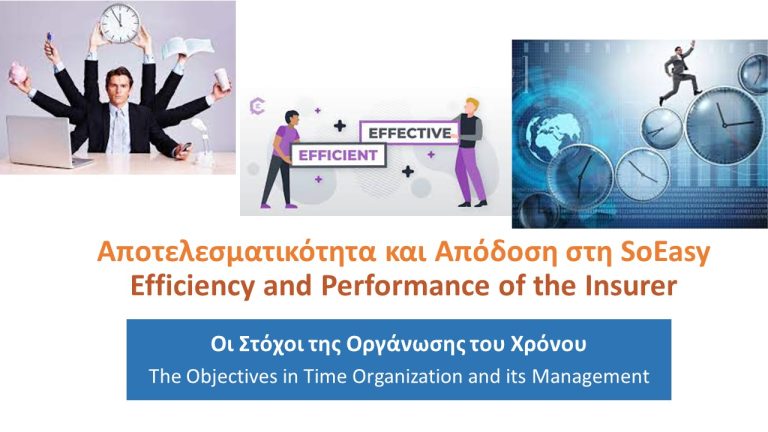 EFFECTIVE
EFFICIENT

Αποτελεσματικότητα και Απόδοση στη SoEasy
Efficiency and Performance of the Insurer

Οι Στόχοι της Οργάνωσης του Χρόνου
The Objectives in Time Organization and its Management